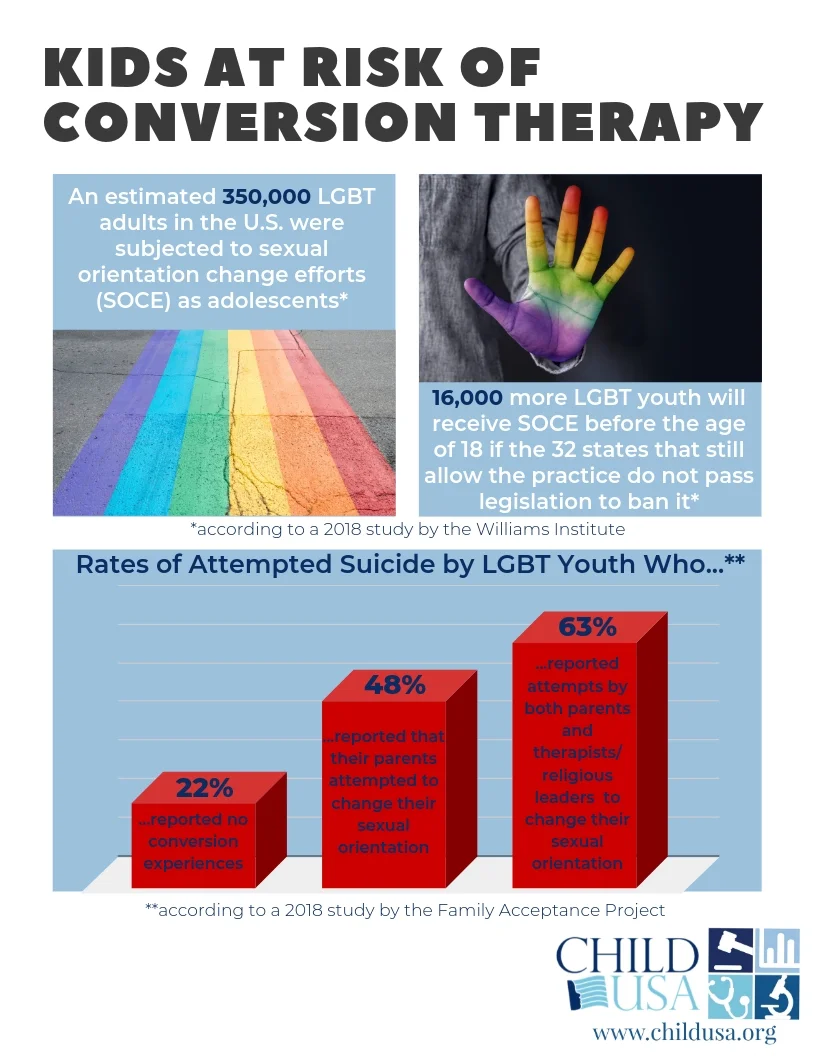 KIDS AT RISK OF CONVERSION THERAPY

An estimated 350,000 LGBT adults in the U.S. were subjected to sexual orientation change efforts (SOCE) as adolescents*

16,000 more LGBT youth will receive SOCE before the age of 18 if the 32 states that still allow the practice do not pass legislation to ban it*

*according to a 2018 study by the Williams Institute

Rates of Attempted Suicide by LGBT Youth Who...**

22%
...reported no conversion experiences

48%
...reported that their parents attempted to change their sexual orientation

63%
...reported attempts by both parents and therapists/ religious leaders to change their sexual orientation

**according to a 2018 study by the Family Acceptance Project

CHILD USA
www.childusa.org